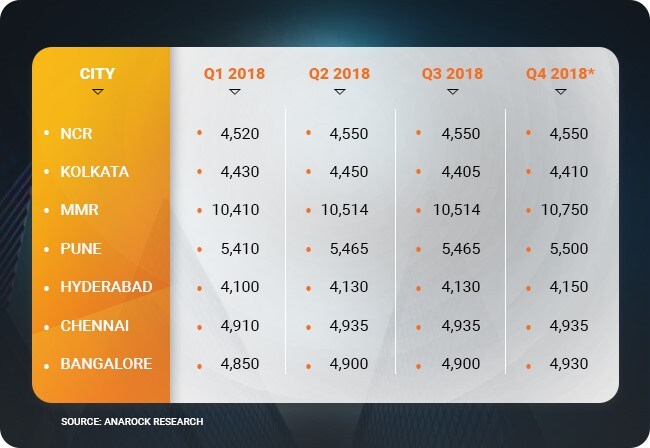 | CITY | Q1 2018 | Q2 2018 | Q3 2018 | Q4 2018* |
|---|---|---|---|---|
| NCR | 4,520 | 4,550 | 4,550 | 4,550 |
| KOLKATA | 4,430 | 4,450 | 4,405 | 4,410 |
| MMR | 10,410 | 10,514 | 10,514 | 10,750 |
| PUNE | 5,410 | 5,465 | 5,465 | 5,500 |
| HYDERABAD | 4,100 | 4,130 | 4,130 | 4,150 |
| CHENNAI | 4,910 | 4,935 | 4,935 | 4,935 |
| BANGALORE | 4,850 | 4,900 | 4,900 | 4,930 |

SOURCE: ANAROCK RESEARCH